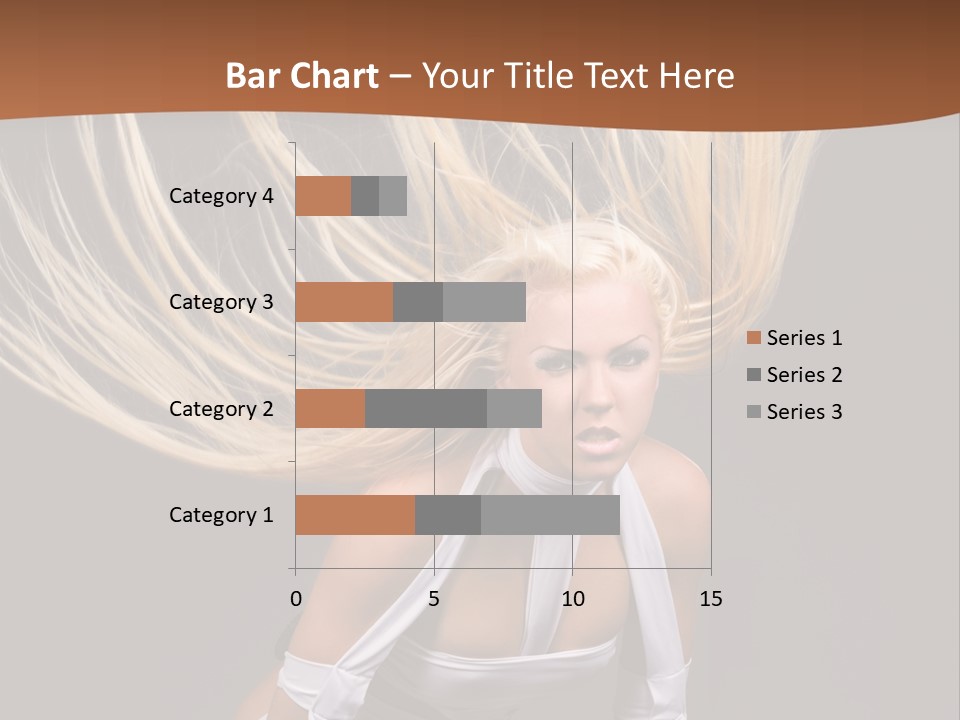 Bar Chart – Your Title Text Here

Category 4
Category 3
Category 2
Category 1

0
5
10
15

Series 1
Series 2
Series 3